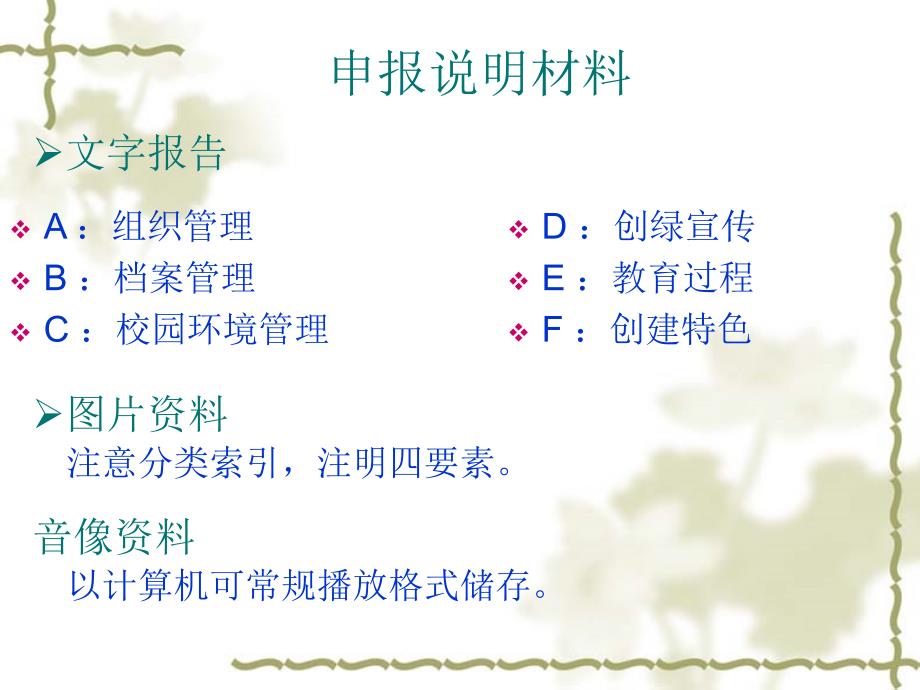 申报说明材料

➢文字报告

❖ A：组织管理
❖ B：档案管理
❖ C：校园环境管理

❖ D：创绿宣传
❖ E：教育过程
❖ F：创建特色

➢图片资料
注意分类索引，注明四要素。

音像资料
以计算机可常规播放格式储存。